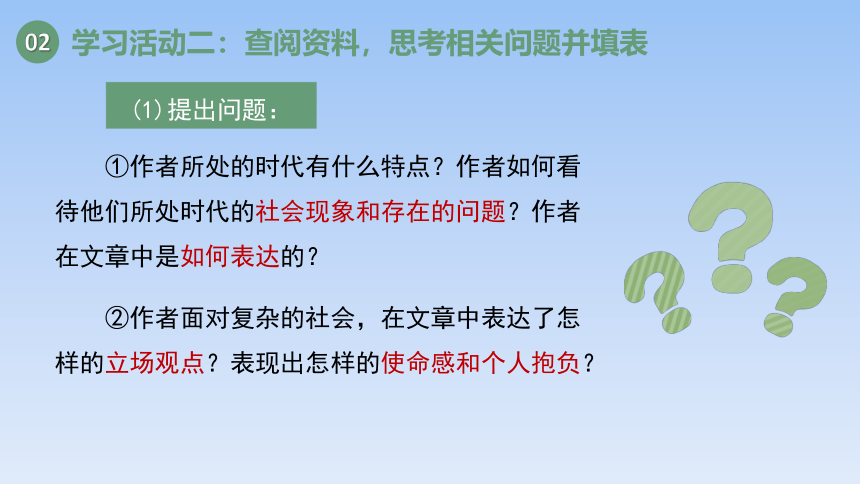 02 学习活动二：查阅资料，思考相关问题并填表

(1) 提出问题：

①作者所处的时代有什么特点？作者如何看待他们所处时代的社会现象和存在的问题？作者在文章中是如何表达的？

②作者面对复杂的社会，在文章中表达了怎样的立场观点？表现出怎样的使命感和个人抱负？